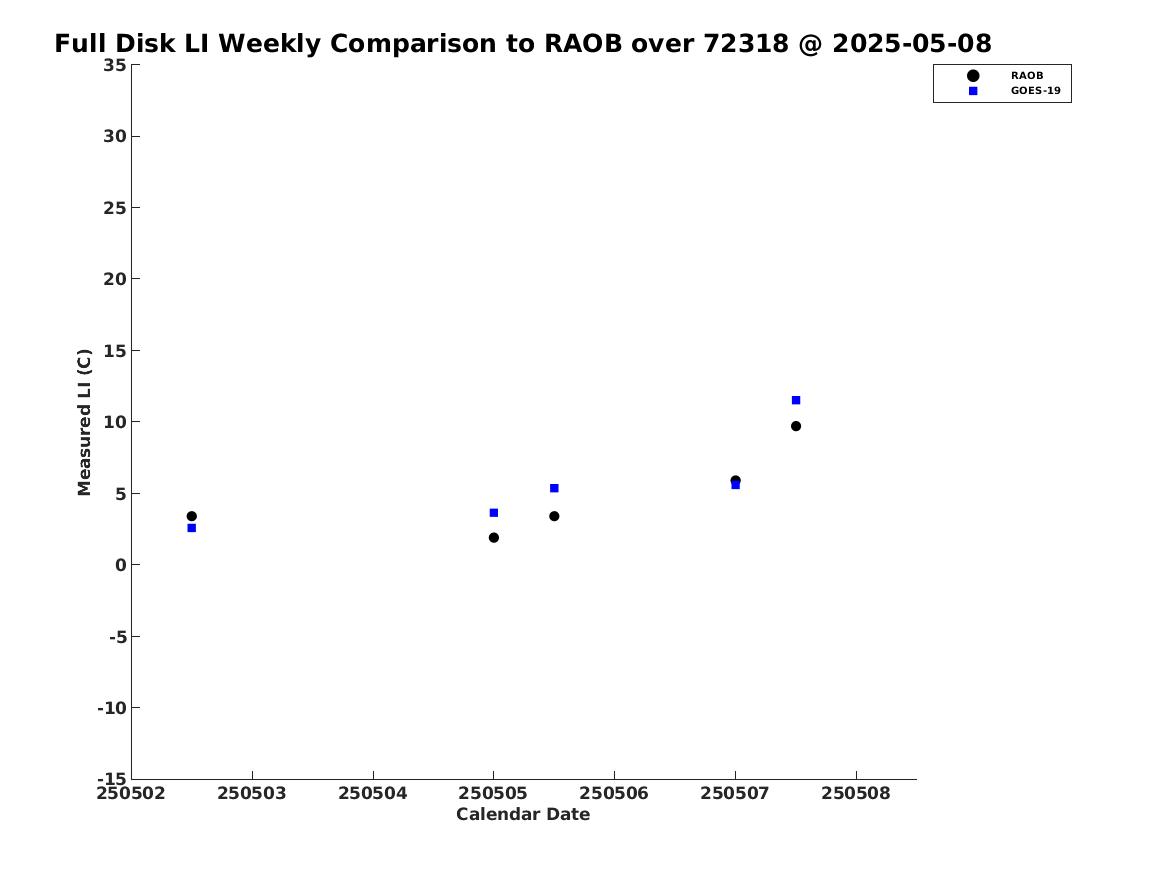 Full Disk LI Weekly Comparison to RAOB over 72318 @ 2025-05-08

RAOB
GOES-19

Measured LI (C)

35
30
25
20
15
10
5
0
-5
-10
-15

250502 250503 250504 250505 250506 250507 250508

Calendar Date